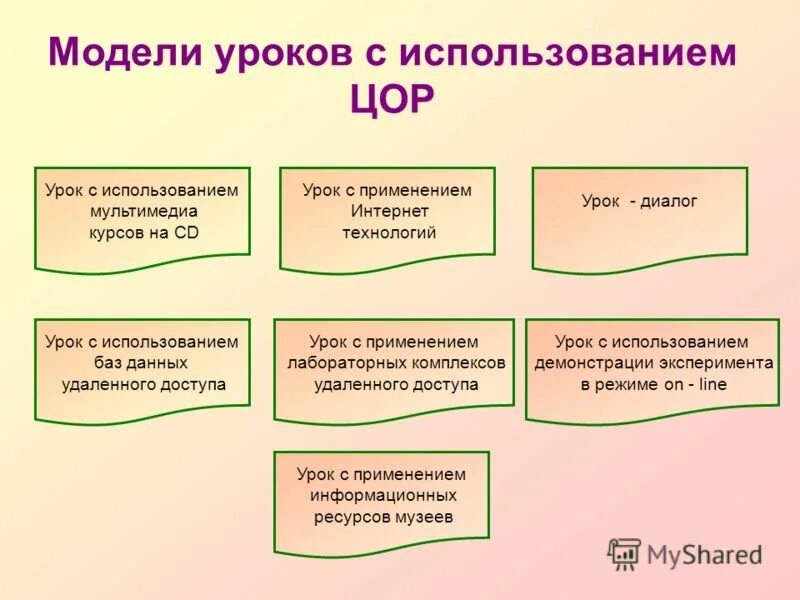 Модели уроков с использованием ЦОР

Урок с использованием мультимедиа курсов на CD

Урок с применением Интернет технологий

Урок - диалог

Урок с использованием баз данных удаленного доступа

Урок с применением лабораторных комплексов удаленного доступа

Урок с использованием демонстрации эксперимента в режиме on - line

Урок с применением информационных ресурсов музеев

MyShared